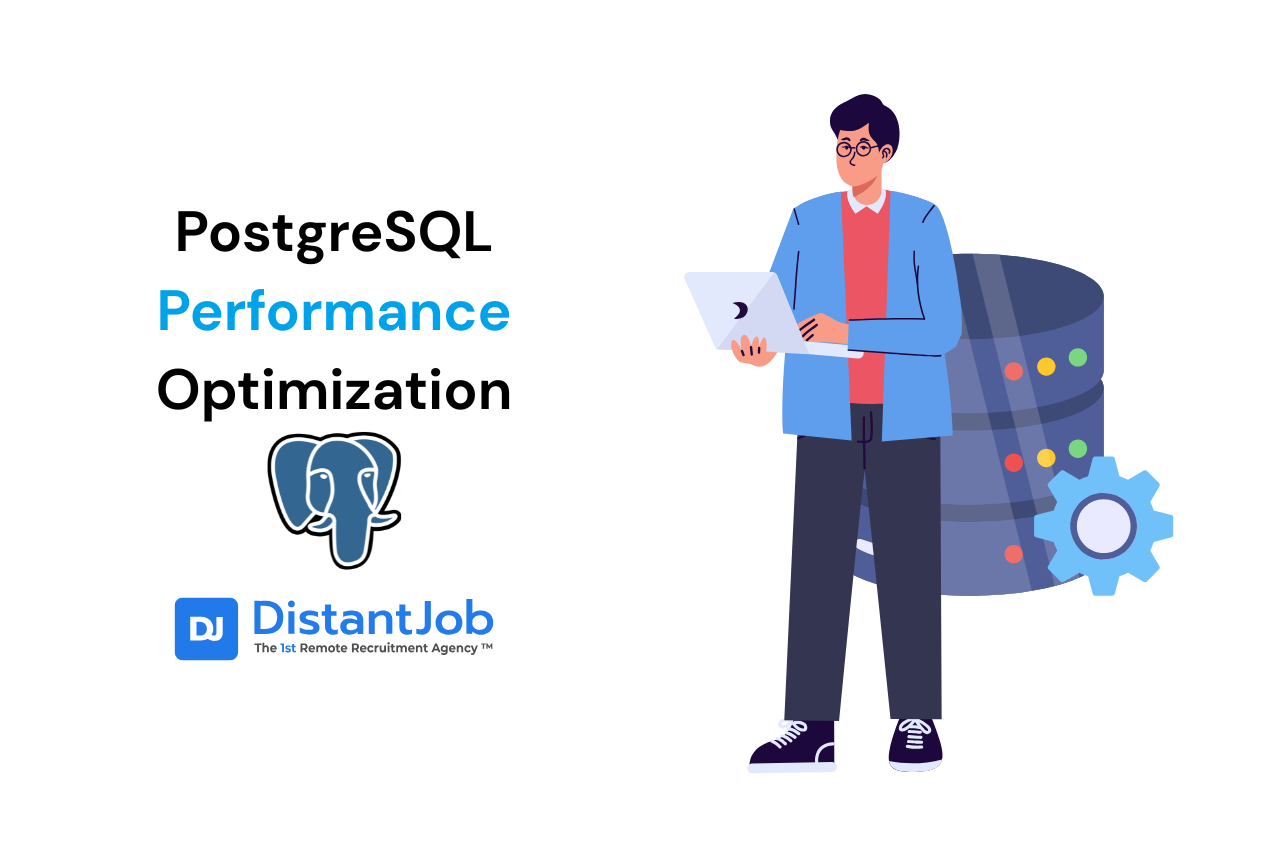 PostgreSQL
Performance
Optimization

DJ DistantJob
The 1st Remote Recruitment Agency ™